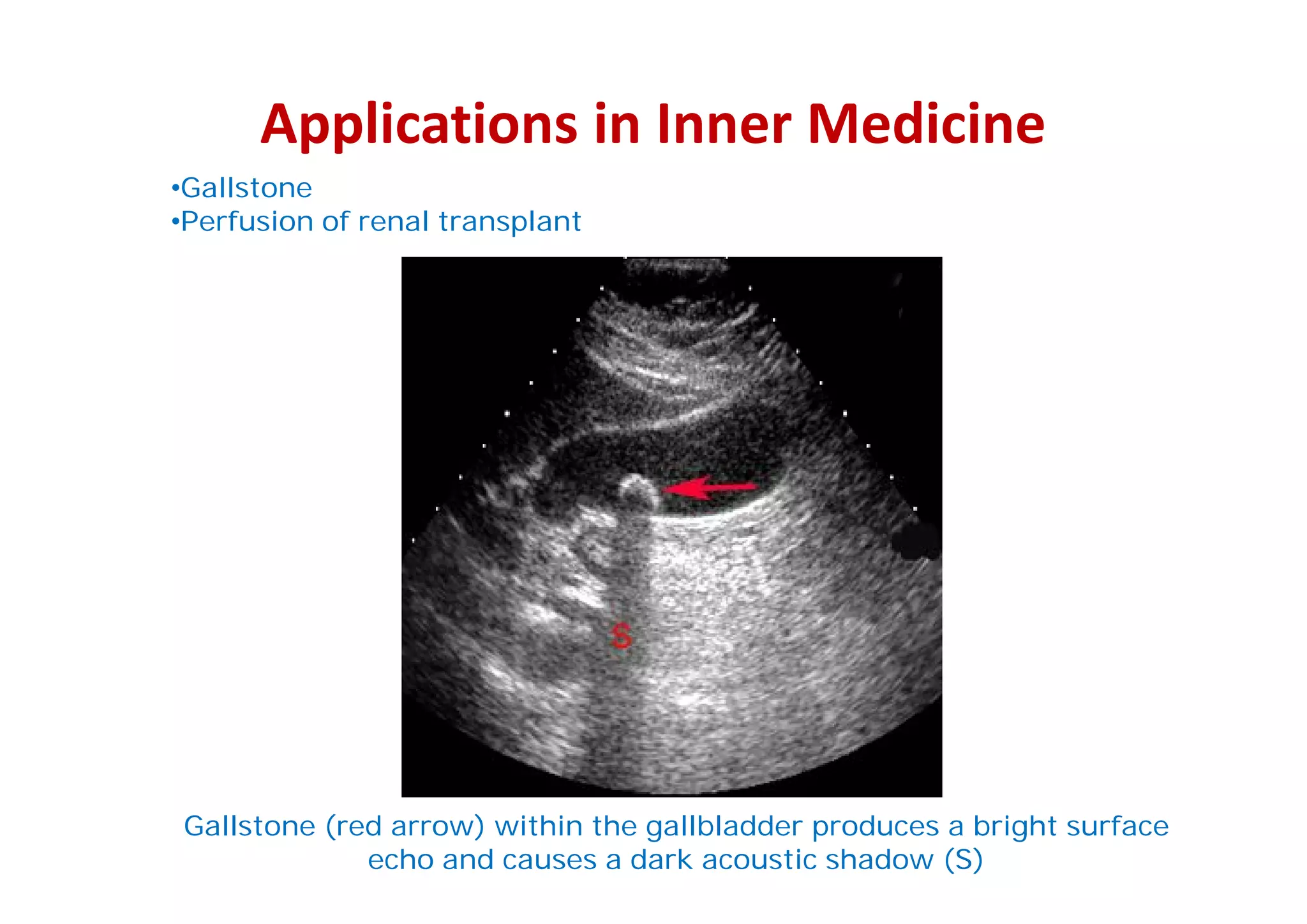 Applications in Inner Medicine

•Gallstone
•Perfusion of renal transplant

S

Gallstone (red arrow) within the gallbladder produces a bright surface echo and causes a dark acoustic shadow (S)